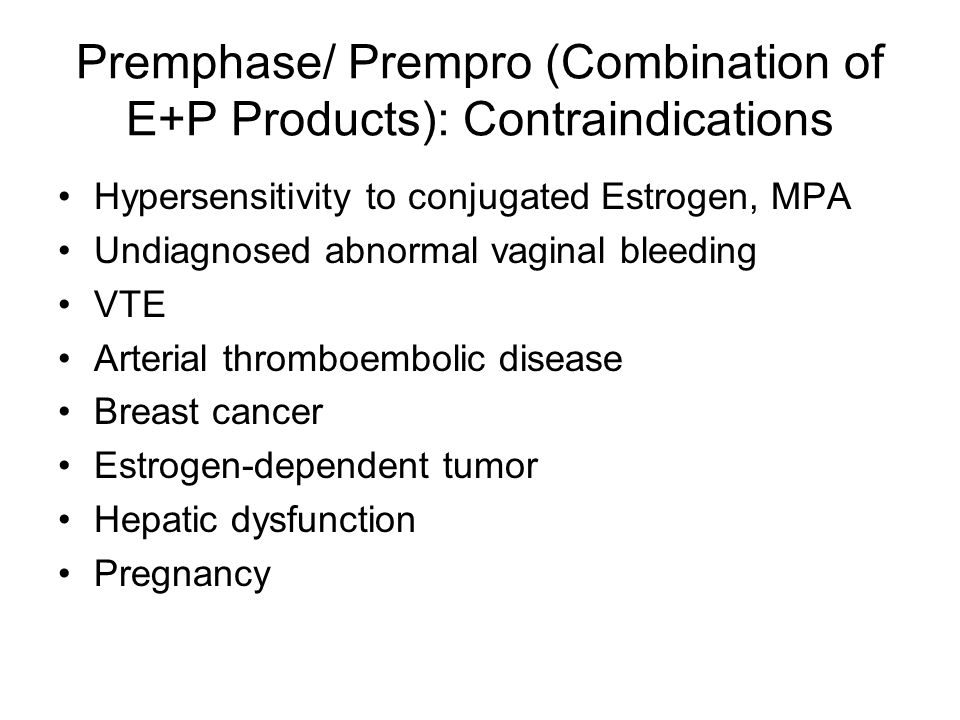 Premphase/ Prempro (Combination of E+P Products): Contraindications

• Hypersensitivity to conjugated Estrogen, MPA
• Undiagnosed abnormal vaginal bleeding
• VTE
• Arterial thromboembolic disease
• Breast cancer
• Estrogen-dependent tumor
• Hepatic dysfunction
• Pregnancy